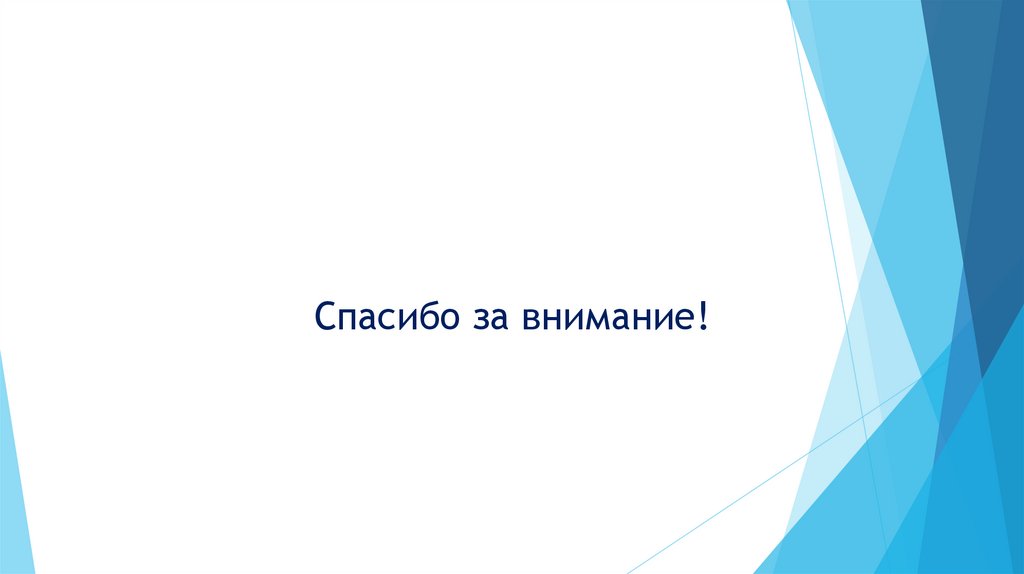 Спасибо за внимание!